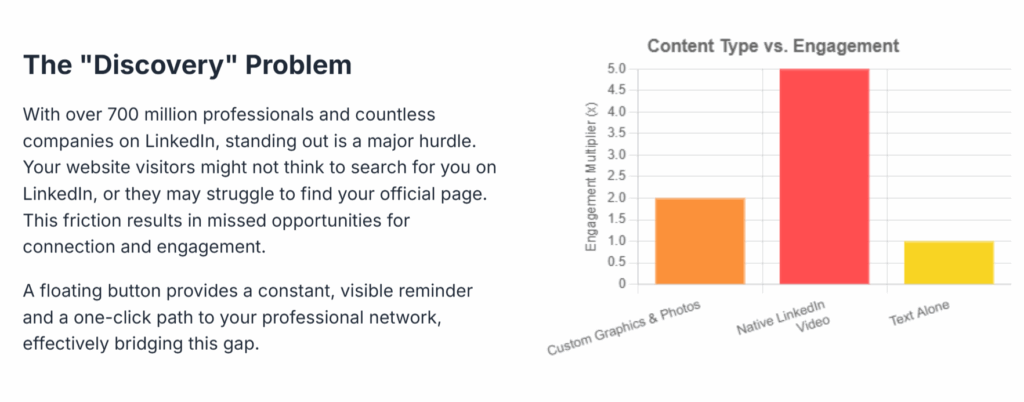 The "Discovery" Problem

With over 700 million professionals and countless companies on LinkedIn, standing out is a major hurdle. Your website visitors might not think to search for you on LinkedIn, or they may struggle to find your official page. This friction results in missed opportunities for connection and engagement.

A floating button provides a constant, visible reminder and a one-click path to your professional network, effectively bridging this gap.

Content Type vs. Engagement

Engagement Multiplier (x)

5.0
4.5
4.0
3.5
3.0
2.5
2.0
1.5
1.0
0.5
0

Custom Graphics & Photos
Native LinkedIn Video
Text Alone